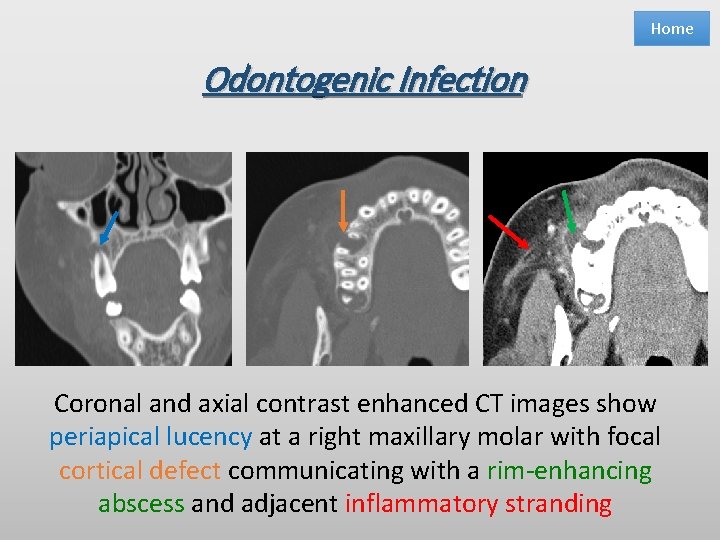 Home

Odontogenic Infection

Coronal and axial contrast enhanced CT images show periapical lucency at a right maxillary molar with focal cortical defect communicating with a rim-enhancing abscess and adjacent inflammatory stranding